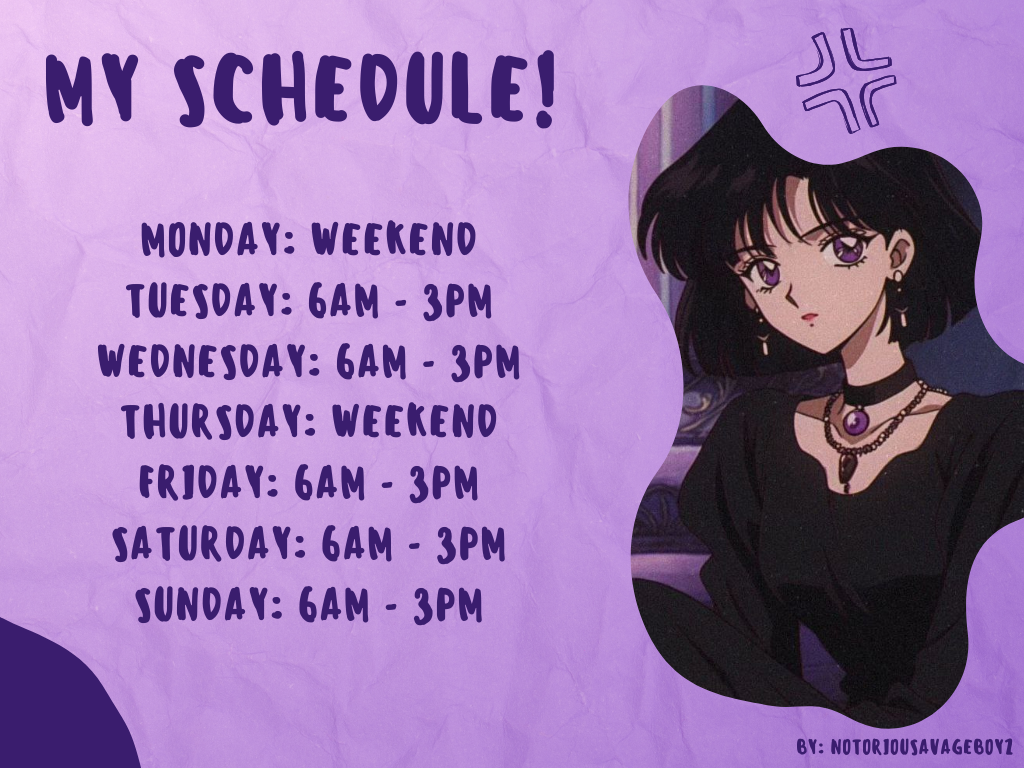 MY SCHEDULE!

MONDAY: WEEKEND
TUESDAY: 6AM - 3PM
WEDNESDAY: 6AM - 3PM
THURSDAY: WEEKEND
FRIDAY: 6AM - 3PM
SATURDAY: 6AM - 3PM
SUNDAY: 6AM - 3PM

BY: NOTORIOUSAVAGEBOYZ